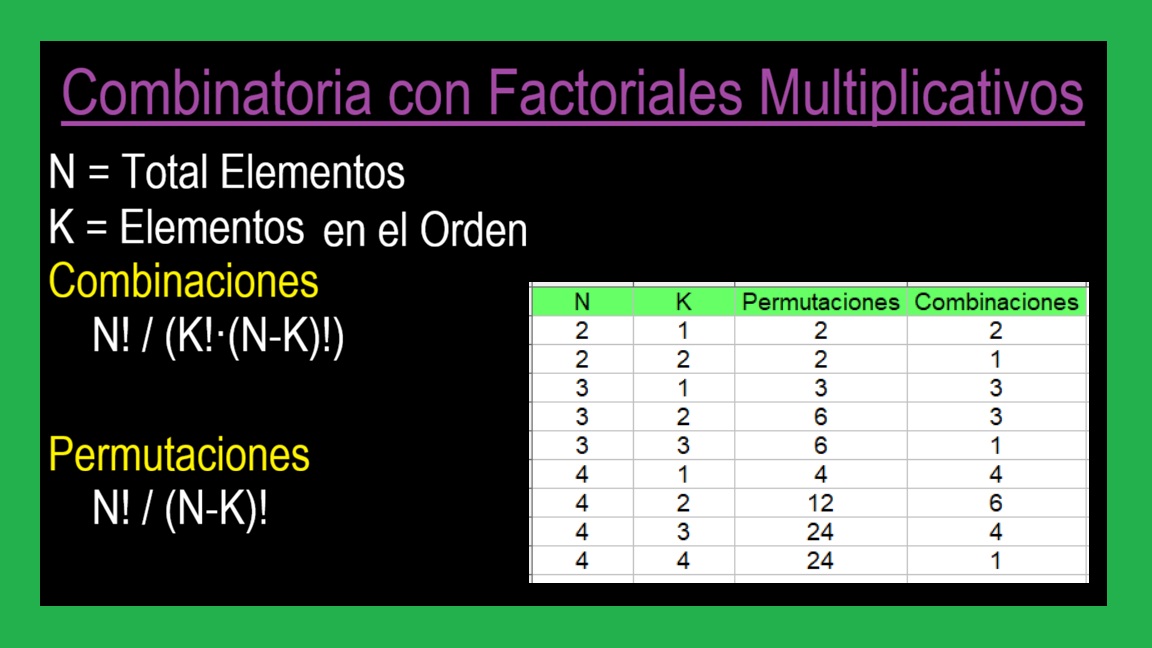 Combinatoria con Factoriales Multiplicativos

N = Total Elementos

K = Elementos en el Orden

Combinaciones

N! / (K!·(N-K)!)

Permutaciones

N! / (N-K)!

| N | K | Permutaciones | Combinaciones |
|---|---|---|---|
| 2 | 1 | 2 | 2 |
| 2 | 2 | 2 | 1 |
| 3 | 1 | 3 | 3 |
| 3 | 2 | 6 | 3 |
| 3 | 3 | 6 | 1 |
| 4 | 1 | 4 | 4 |
| 4 | 2 | 12 | 6 |
| 4 | 3 | 24 | 4 |
| 4 | 4 | 24 | 1 |